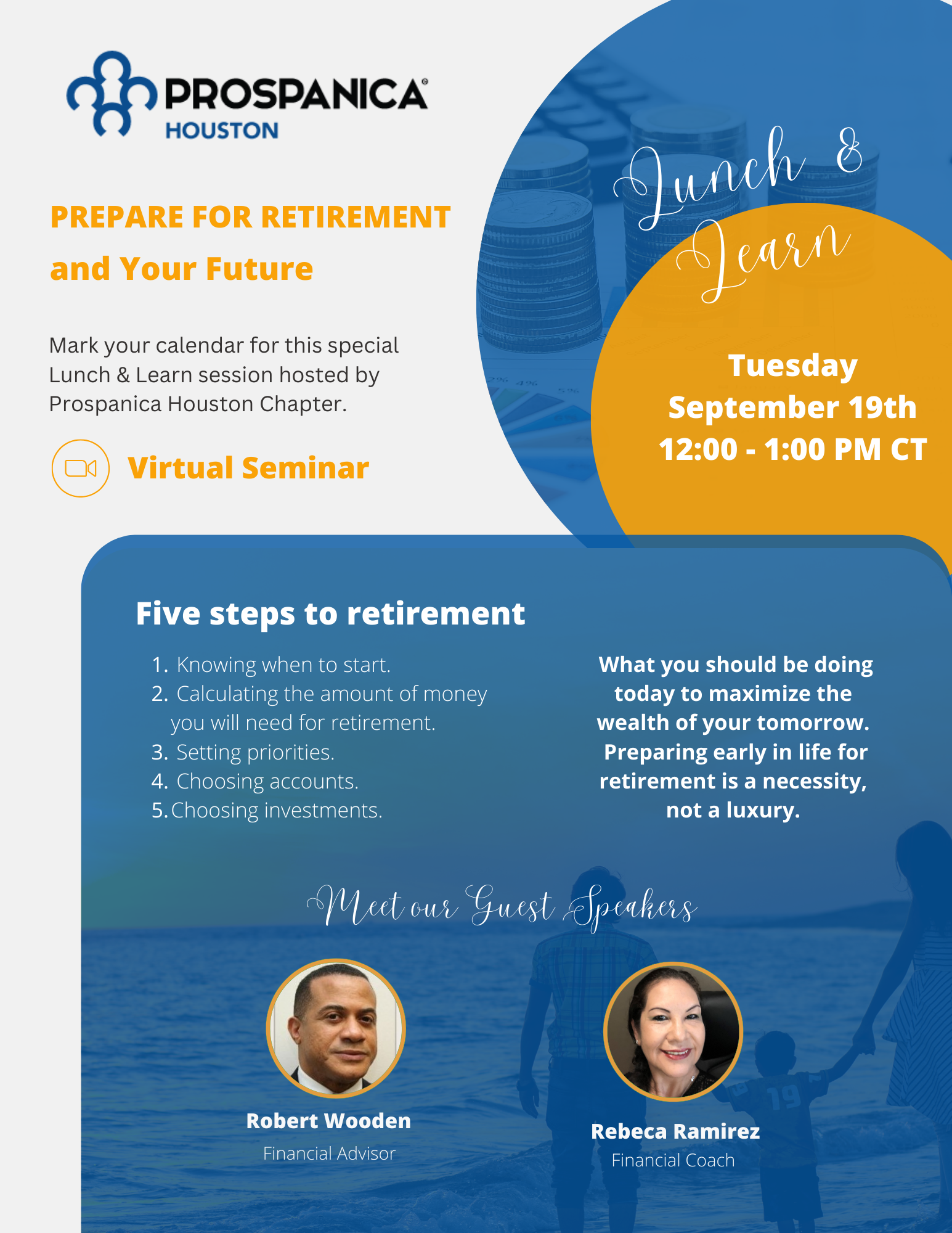 PROSPANICA®
HOUSTON

PREPARE FOR RETIREMENT and Your Future

Mark your calendar for this special Lunch & Learn session hosted by Prospanica Houston Chapter.

Virtual Seminar

Lunch & Learn

Tuesday
September 19th
12:00 - 1:00 PM CT

Five steps to retirement

1. Knowing when to start.
2. Calculating the amount of money you will need for retirement.
3. Setting priorities.
4. Choosing accounts.
5. Choosing investments.

What you should be doing today to maximize the wealth of your tomorrow. Preparing early in life for retirement is a necessity, not a luxury.

Meet our Guest Speakers

Robert Wooden
Financial Advisor

Rebeca Ramirez
Financial Coach